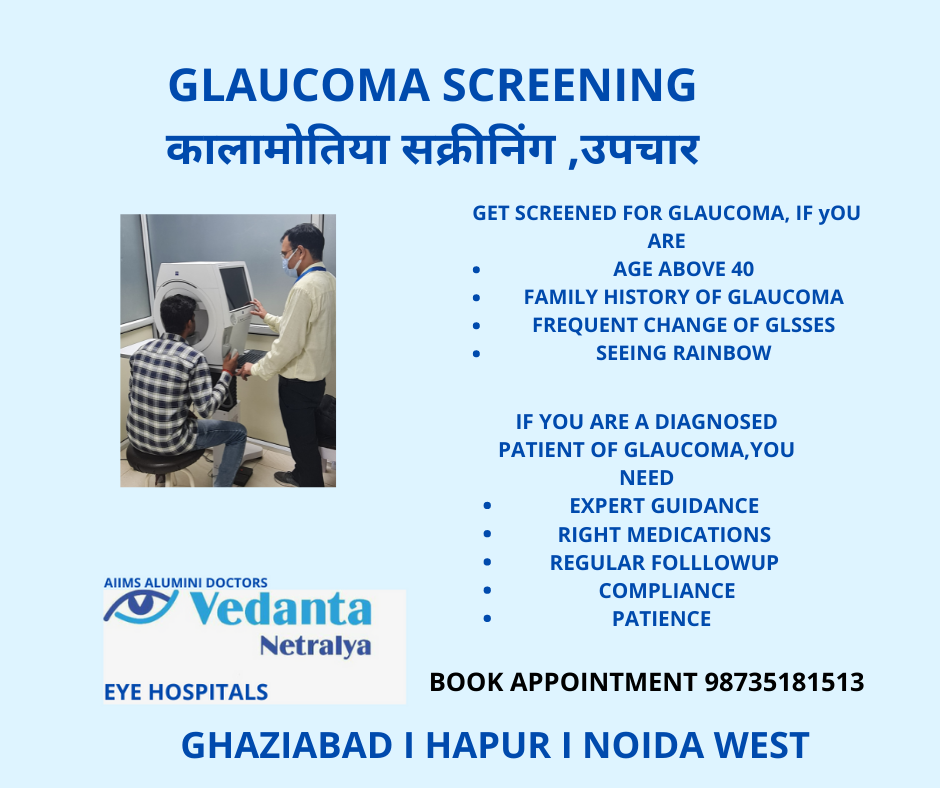 GLAUCOMA SCREENING
कालामोतिया सक्रीनिंग ,उपचार

GET SCREENED FOR GLAUCOMA, IF yOU ARE
- AGE ABOVE 40
- FAMILY HISTORY OF GLAUCOMA
- FREQUENT CHANGE OF GLSSES
- SEEING RAINBOW

IF YOU ARE A DIAGNOSED PATIENT OF GLAUCOMA,YOU NEED
- EXPERT GUIDANCE
- RIGHT MEDICATIONS
- REGULAR FOLLLOWUP
- COMPLIANCE
- PATIENCE

AIIMS ALUMINI DOCTORS
Vedanta
Netralya
EYE HOSPITALS

BOOK APPOINTMENT 98735181513

GHAZIABAD I HAPUR I NOIDA WEST